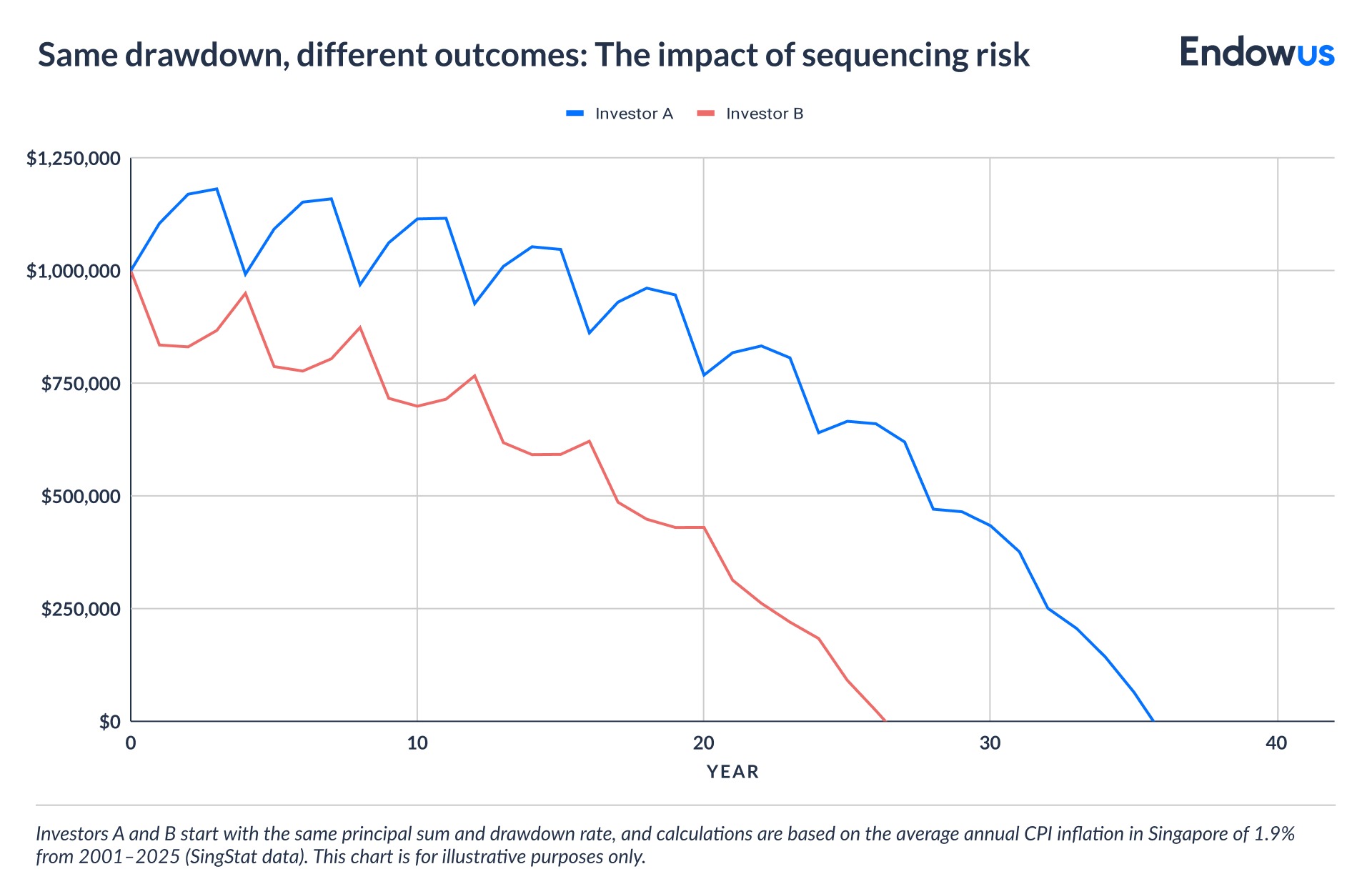 Same drawdown, different outcomes: The impact of sequencing risk

Endowus

Investor A Investor B

$1,250,000
$1,000,000
$750,000
$500,000
$250,000
$0

0 10 20 30 40

YEAR

Investors A and B start with the same principal sum and drawdown rate, and calculations are based on the average annual CPI inflation in Singapore of 1.9% from 2001–2025 (SingStat data). This chart is for illustrative purposes only.